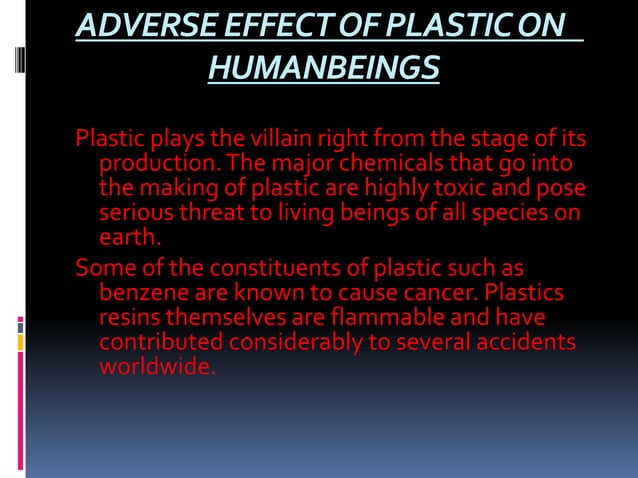 ADVERSE EFFECT OF PLASTIC ON HUMANBEINGS

Plastic plays the villain right from the stage of its production. The major chemicals that go into the making of plastic are highly toxic and pose serious threat to living beings of all species on earth.

Some of the constituents of plastic such as benzene are known to cause cancer. Plastics resins themselves are flammable and have contributed considerably to several accidents worldwide.